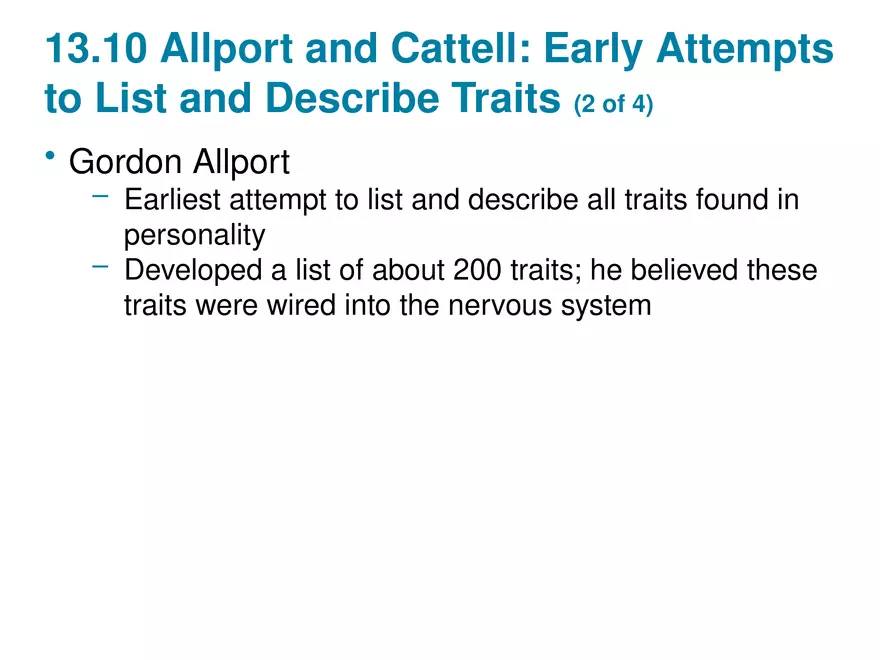 13.10 Allport and Cattell: Early Attempts to List and Describe Traits (2 of 4)

• Gordon Allport
  – Earliest attempt to list and describe all traits found in personality
  – Developed a list of about 200 traits; he believed these traits were wired into the nervous system